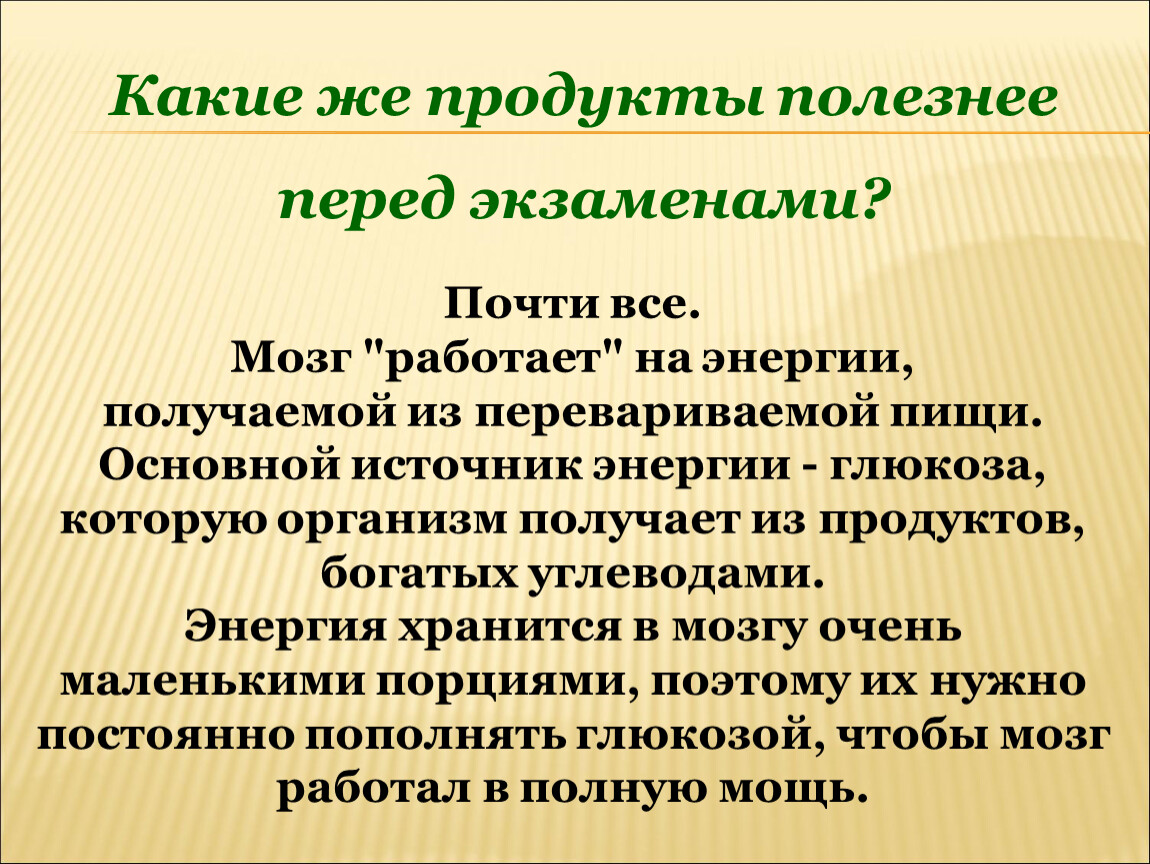 Какие же продукты полезнее перед экзаменами?

Почти все.
Мозг "работает" на энергии, получаемой из перевариваемой пищи. Основной источник энергии - глюкоза, которую организм получает из продуктов, богатых углеводами.
Энергия хранится в мозгу очень маленькими порциями, поэтому их нужно постоянно пополнять глюкозой, чтобы мозг работал в полную мощь.